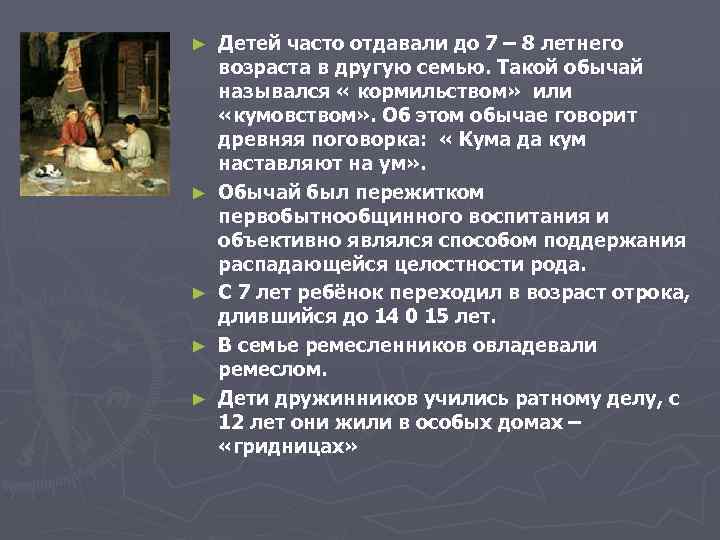 ► Детей часто отдавали до 7 – 8 летнего возраста в другую семью. Такой обычай назывался « кормильством» или «кумовством». Об этом обычае говорит древняя поговорка: « Кума да кум наставляют на ум».

► Обычай был пережитком первобытнообщинного воспитания и объективно являлся способом поддержания распадающейся целостности рода.

► С 7 лет ребёнок переходил в возраст отрока, длившийся до 14 0 15 лет.

► В семье ремесленников овладевали ремеслом.

► Дети дружинников учились ратному делу, с 12 лет они жили в особых домах – «гридницах»